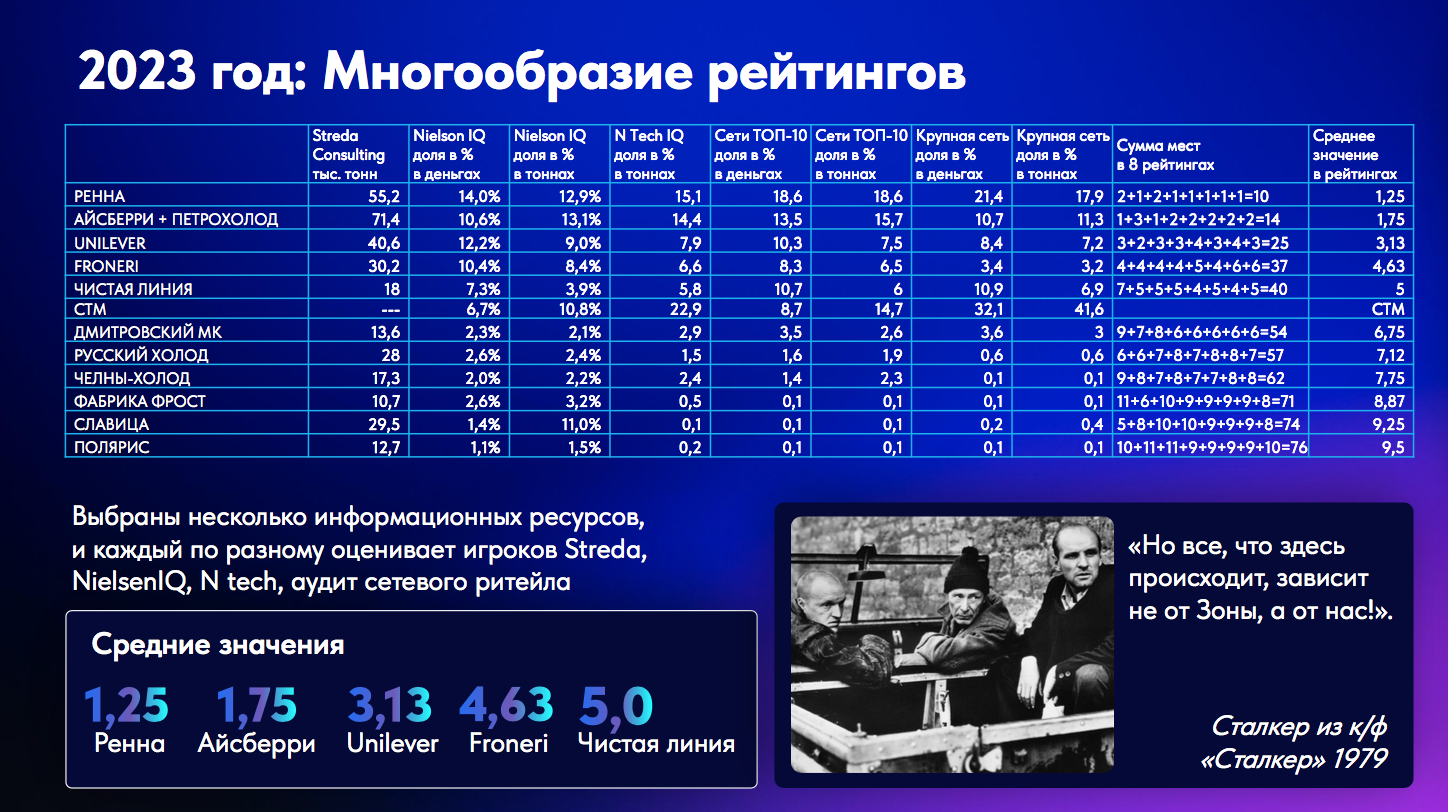 2023 год: Многообразие рейтингов

|  | Streda Consulting тыс. тонн | Nielson IQ доля в % в деньгах | Nielson IQ доля в % в тоннах | N Tech IQ доля в % в тоннах | Сети ТОП-10 доля в % в деньгах | Сети ТОП-10 доля в % в тоннах | Крупная сеть доля в % в деньгах | Крупная сеть доля в % в тоннах | Сумма мест в 8 рейтингах | Среднее значение в рейтингах |
|---|---|---|---|---|---|---|---|---|---|---|
| РЕННА | 55,2 | 14,0% | 12,9% | 15,1 | 18,6 | 18,6 | 21,4 | 17,9 | 2+1+2+1+1+1+1+1=10 | 1,25 |
| АЙСБЕРРИ + ПЕТРОХОЛОД | 71,4 | 10,6% | 13,1% | 14,4 | 13,5 | 15,7 | 10,7 | 11,3 | 1+3+1+2+2+2+2+2=14 | 1,75 |
| UNILEVER | 40,6 | 12,2% | 9,0% | 7,9 | 10,3 | 7,5 | 8,4 | 7,2 | 3+2+3+3+4+3+4+3=25 | 3,13 |
| FRONERI | 30,2 | 10,4% | 8,4% | 6,6 | 8,3 | 6,5 | 3,4 | 3,2 | 4+4+4+4+5+4+6+6=37 | 4,63 |
| ЧИСТАЯ ЛИНИЯ | 18 | 7,3% | 3,9% | 5,8 | 10,7 | 6 | 10,9 | 6,9 | 7+5+5+5+4+5+4+5=40 | 5 |
| СТМ | --- | 6,7% | 10,8% | 22,9 | 8,7 | 14,7 | 32,1 | 41,6 |  | СТМ |
| ДМИТРОВСКИЙ МК | 13,6 | 2,3% | 2,1% | 2,9 | 3,5 | 2,6 | 3,6 | 3 | 9+7+8+6+6+6+6+6=54 | 6,75 |
| РУССКИЙ ХОЛОД | 28 | 2,6% | 2,4% | 1,5 | 1,6 | 1,9 | 0,6 | 0,6 | 6+6+7+8+7+8+8+7=57 | 7,12 |
| ЧЕЛНЫ-ХОЛОД | 17,3 | 2,0% | 2,2% | 2,4 | 1,4 | 2,3 | 0,1 | 0,1 | 9+8+7+8+7+7+8+8=62 | 7,75 |
| ФАБРИКА ФРОСТ | 10,7 | 2,6% | 3,2% | 0,5 | 0,1 | 0,1 | 0,1 | 0,1 | 11+6+10+9+9+9+9+8=71 | 8,87 |
| СЛАВИЦА | 29,5 | 1,4% | 11,0% | 0,1 | 0,1 | 0,1 | 0,2 | 0,4 | 5+8+10+10+9+9+9+8=74 | 9,25 |
| ПОЛЯРИС | 12,7 | 1,1% | 1,5% | 0,2 | 0,1 | 0,1 | 0,1 | 0,1 | 10+11+11+9+9+9+9+10=76 | 9,5 |

Выбраны несколько информационных ресурсов, и каждый по разному оценивает игроков Streda, NielsenIQ, N tech, аудит сетевого ритейла

Средние значения

1,25 Ренна
1,75 Айсберри
3,13 Unilever
4,63 Froneri
5,0 Чистая линия

«Но все, что здесь происходит, зависит не от Зоны, а от нас!».

Сталкер из к/ф «Сталкер» 1979